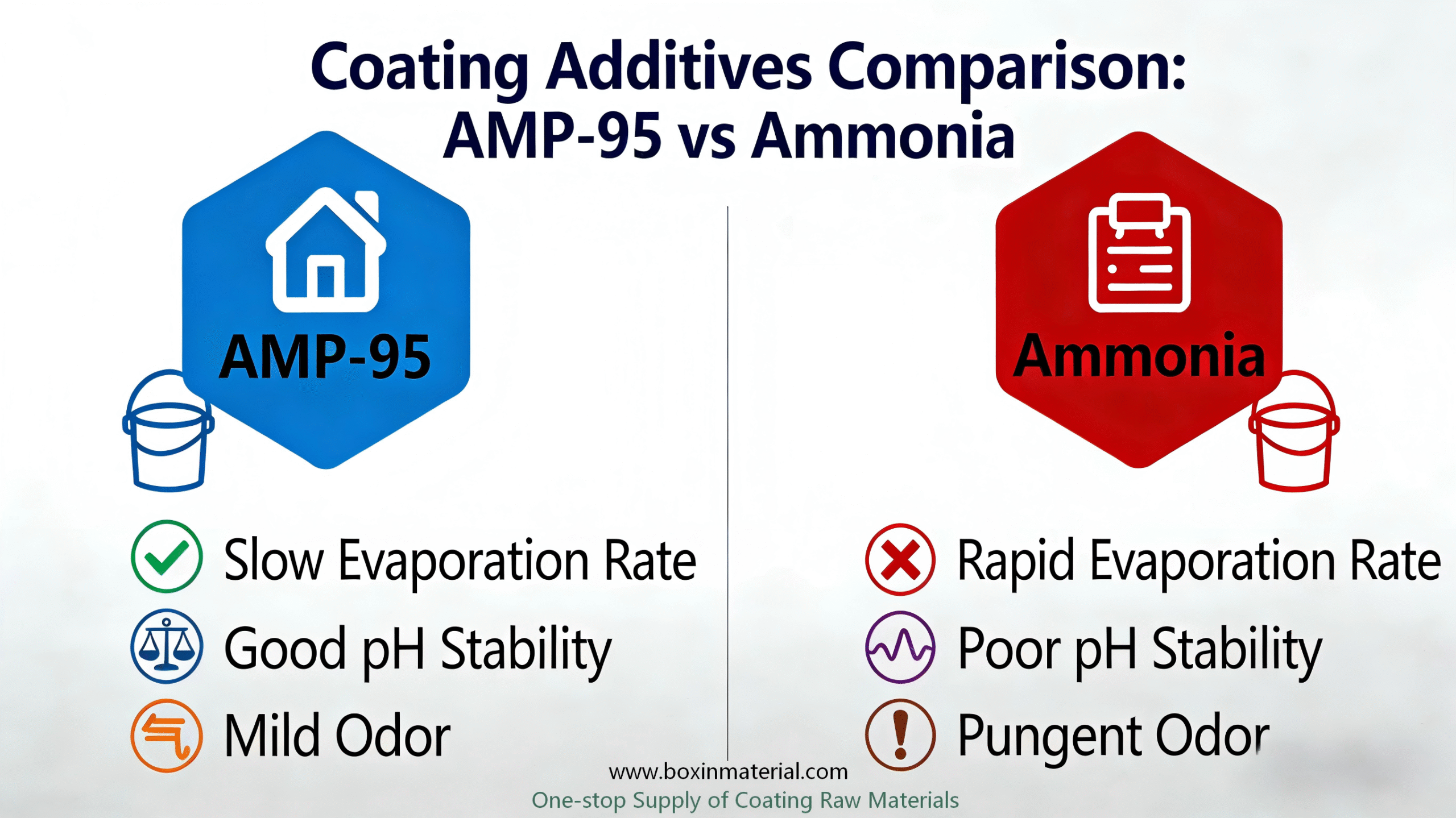 Coating Additives Comparison: AMP-95 vs Ammonia

AMP-95

Slow Evaporation Rate
Good pH Stability
Mild Odor

Ammonia

Rapid Evaporation Rate
Poor pH Stability
Pungent Odor

www.boxinmaterial.com
One-stop Supply of Coating Raw Materials